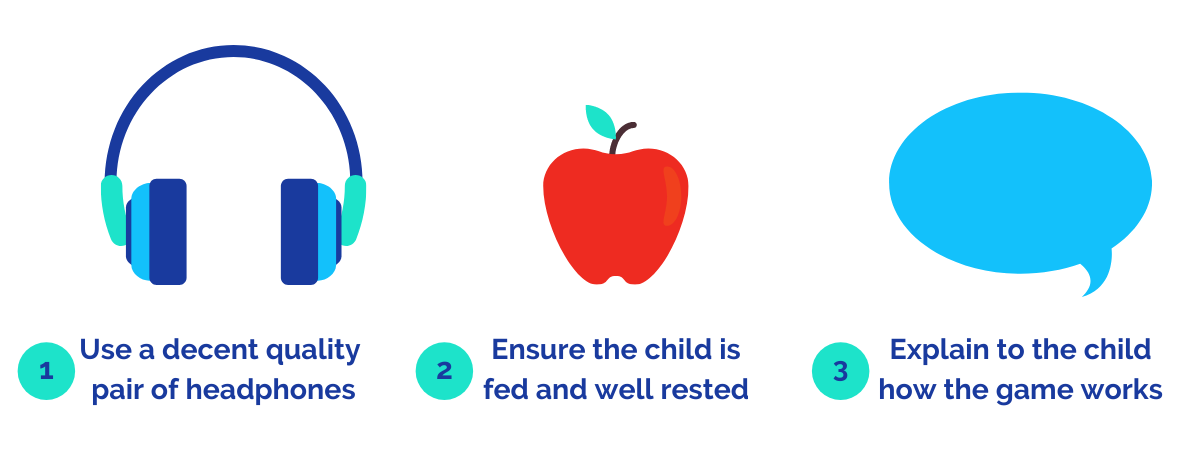 1 Use a decent quality pair of headphones

2 Ensure the child is fed and well rested

3 Explain to the child how the game works